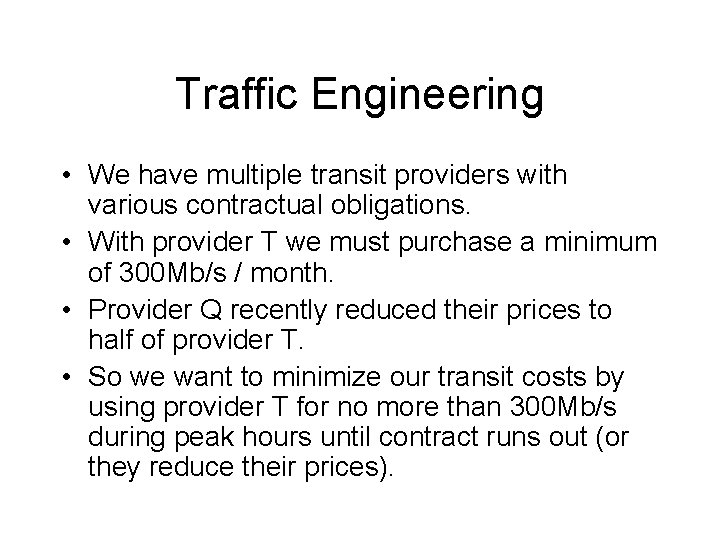 Traffic Engineering

• We have multiple transit providers with various contractual obligations.

• With provider T we must purchase a minimum of 300Mb/s / month.

• Provider Q recently reduced their prices to half of provider T.

• So we want to minimize our transit costs by using provider T for no more than 300Mb/s during peak hours until contract runs out (or they reduce their prices).